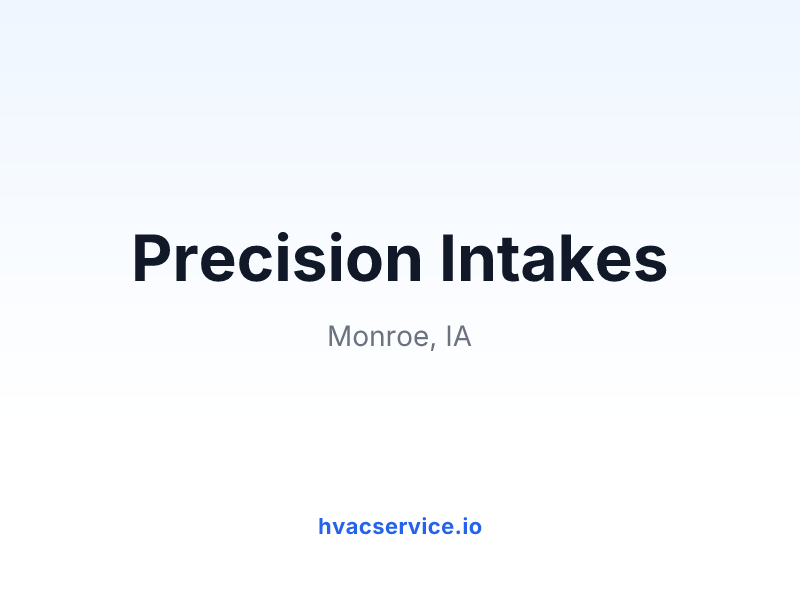 Precision Intakes

Monroe, IA

hvacservice.io